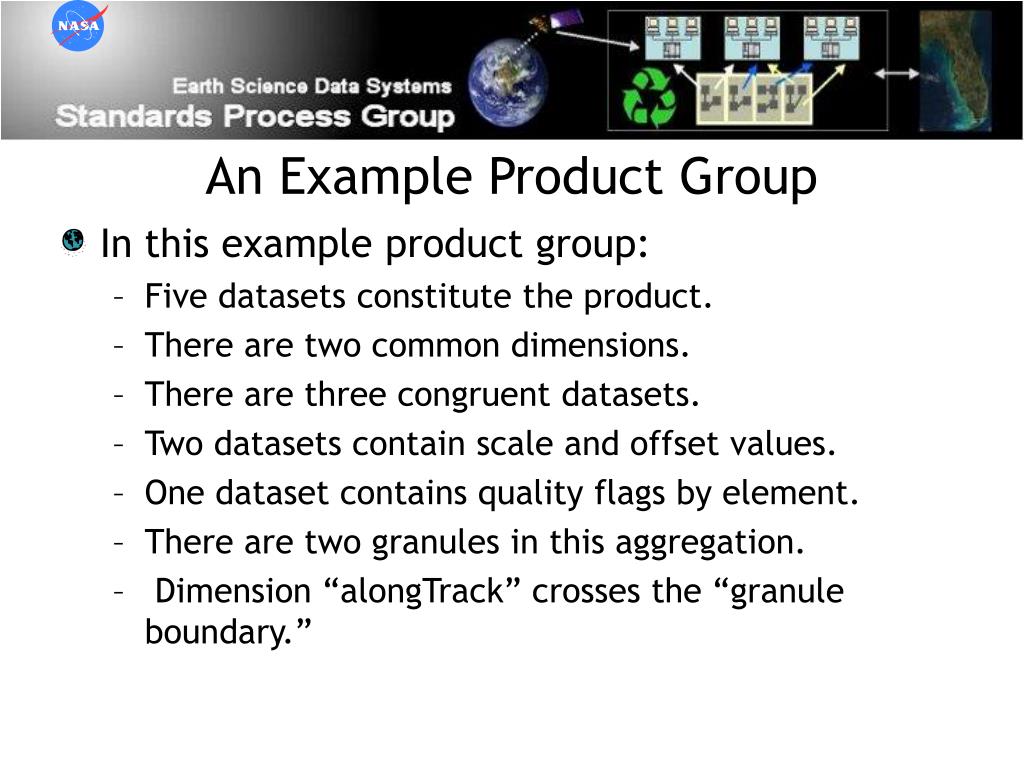 NASA

Earth Science Data Systems
Standards Process Group

An Example Product Group

In this example product group:
– Five datasets constitute the product.
– There are two common dimensions.
– There are three congruent datasets.
– Two datasets contain scale and offset values.
– One dataset contains quality flags by element.
– There are two granules in this aggregation.
– Dimension “alongTrack” crosses the “granule boundary.”